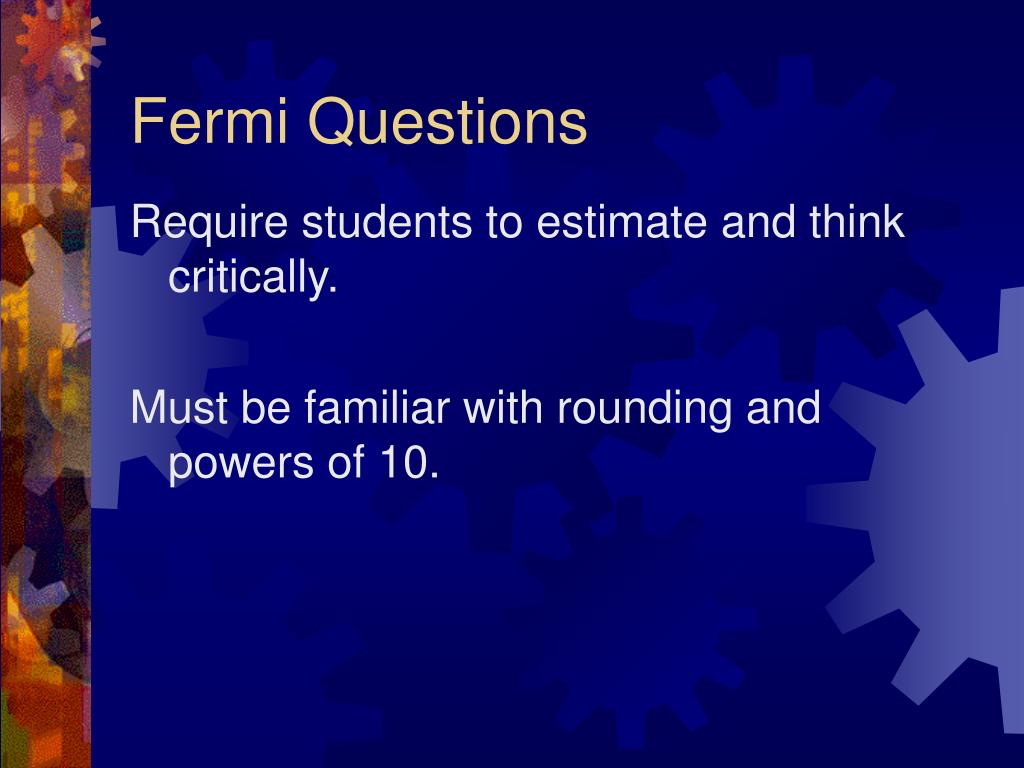 Fermi Questions

Require students to estimate and think critically.

Must be familiar with rounding and powers of 10.